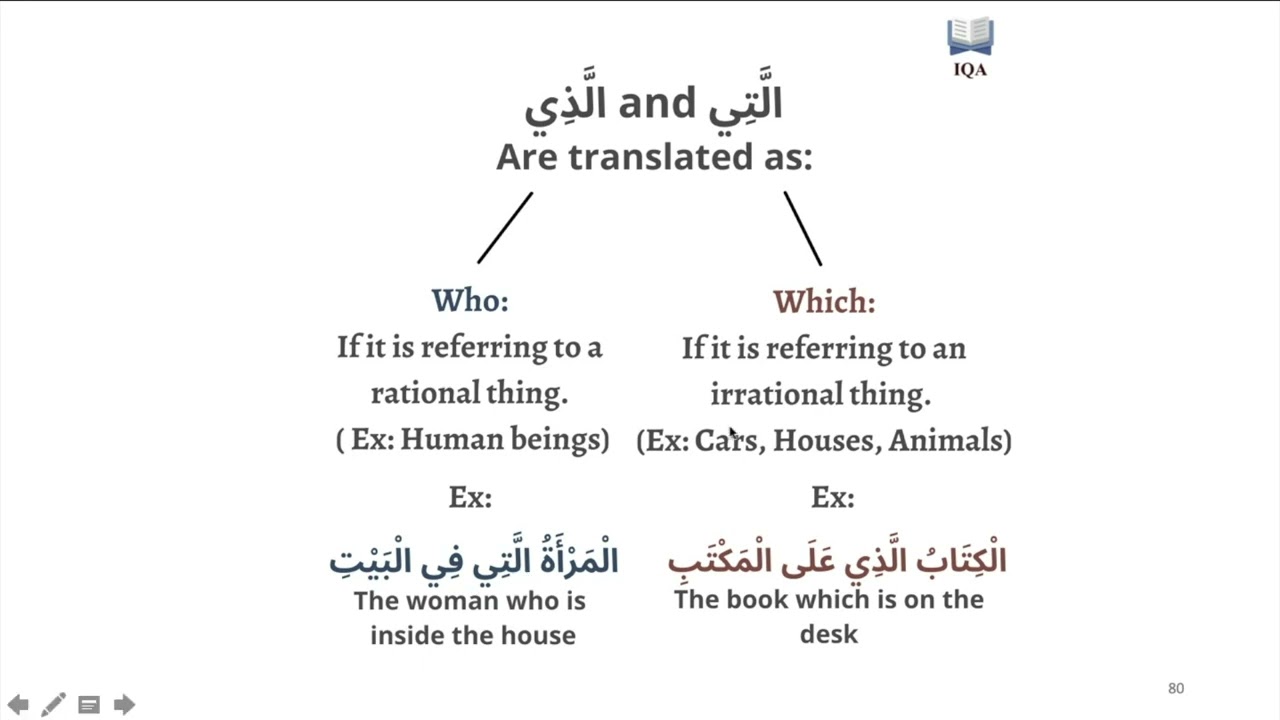 IQA

الَّذِي and الَّتِي
Are translated as:

Who:
If it is referring to a rational thing.
( Ex: Human beings)

Ex:
الْمَرْأَةُ الَّتِي فِي الْبَيْتِ
The woman who is inside the house

Which:
If it is referring to an irrational thing.
(Ex: Cars, Houses, Animals)

Ex:
الْكِتَابُ الَّذِي عَلَى الْمَكْتَبِ
The book which is on the desk

80